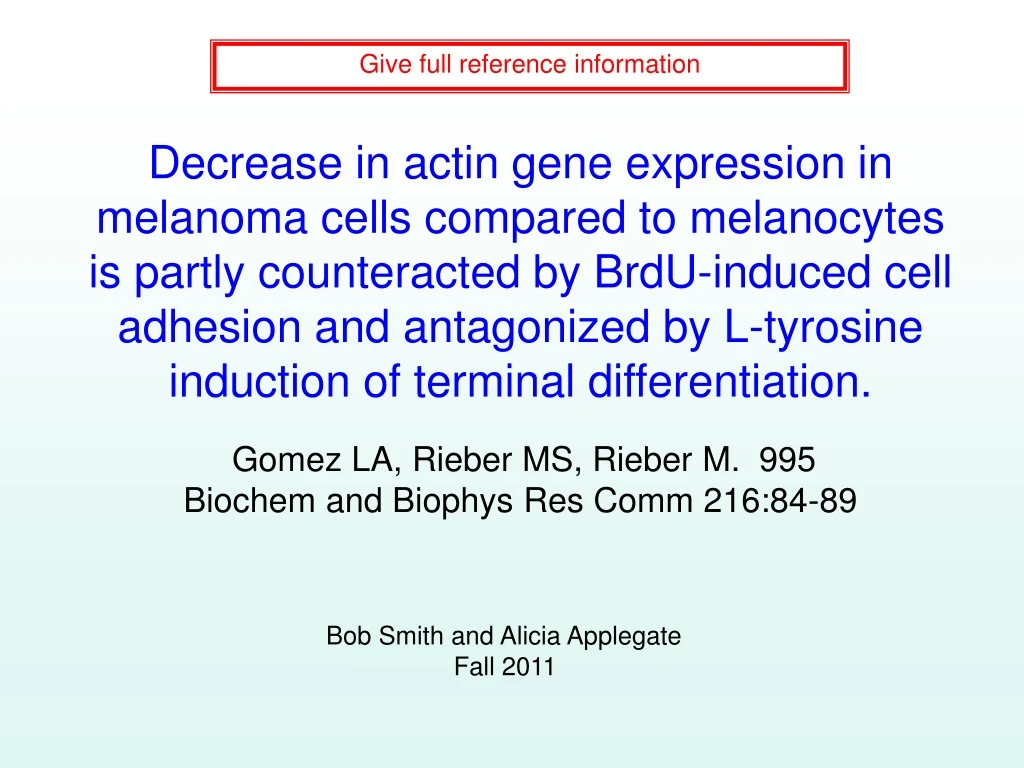 Give full reference information

Decrease in actin gene expression in melanoma cells compared to melanocytes is partly counteracted by BrdU-induced cell adhesion and antagonized by L-tyrosine induction of terminal differentiation.

Gomez LA, Rieber MS, Rieber M. 995
Biochem and Biophys Res Comm 216:84-89

Bob Smith and Alicia Applegate
Fall 2011